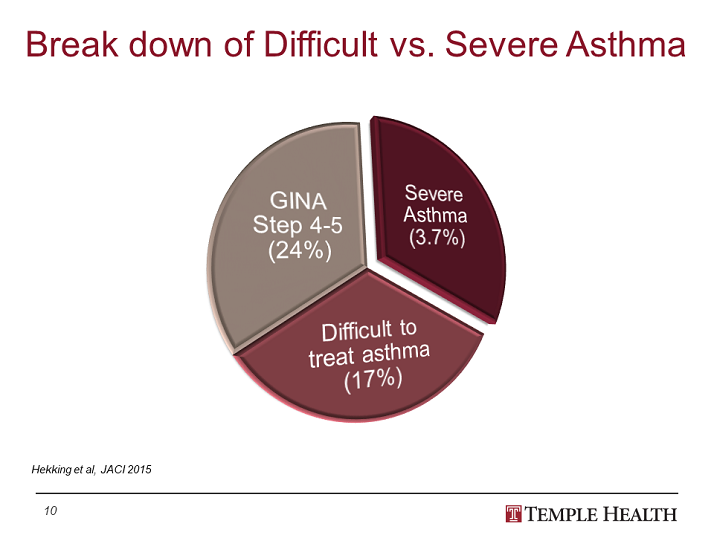 Break down of Difficult vs. Severe Asthma

GINA Step 4-5 (24%)

Severe Asthma (3.7%)

Difficult to treat asthma (17%)

Hekking et al, JACI 2015

10

TEMPLE HEALTH